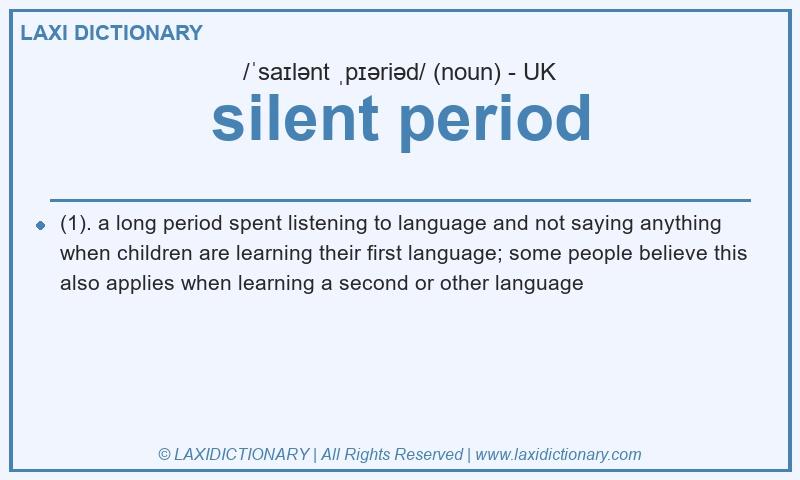 LAXI DICTIONARY

/ˈsaɪlənt ˌpɪəriəd/ (noun) - UK

silent period

(1). a long period spent listening to language and not saying anything when children are learning their first language; some people believe this also applies when learning a second or other language

© LAXIDICTIONARY | All Rights Reserved | www.laxidictionary.com